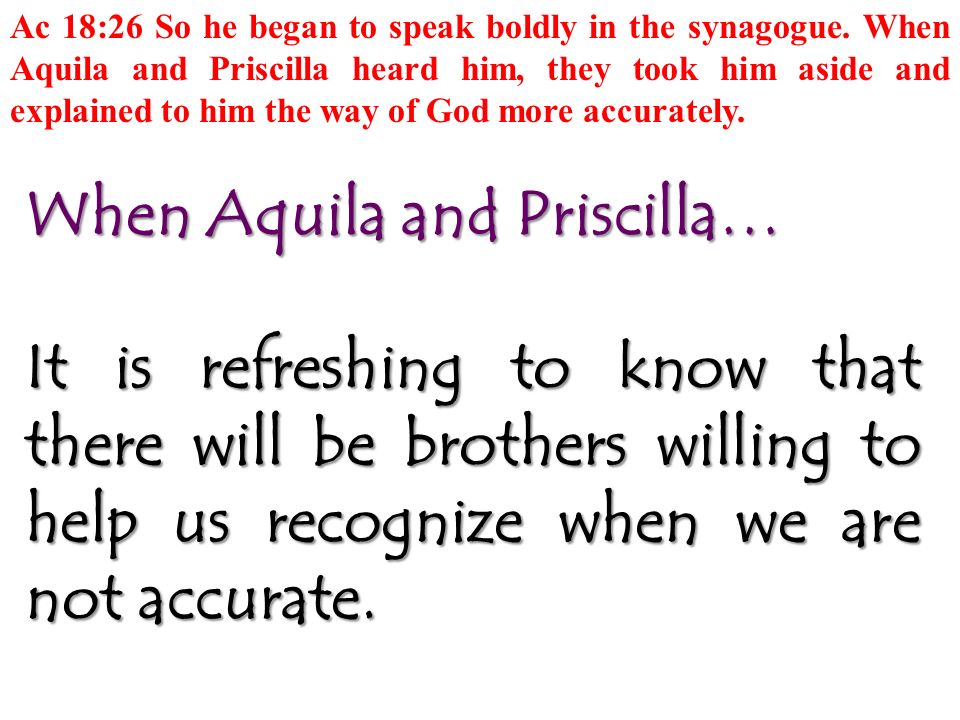 Ac 18:26 So he began to speak boldly in the synagogue. When Aquila and Priscilla heard him, they took him aside and explained to him the way of God more accurately.

When Aquila and Priscilla…

It is refreshing to know that there will be brothers willing to help us recognize when we are not accurate.